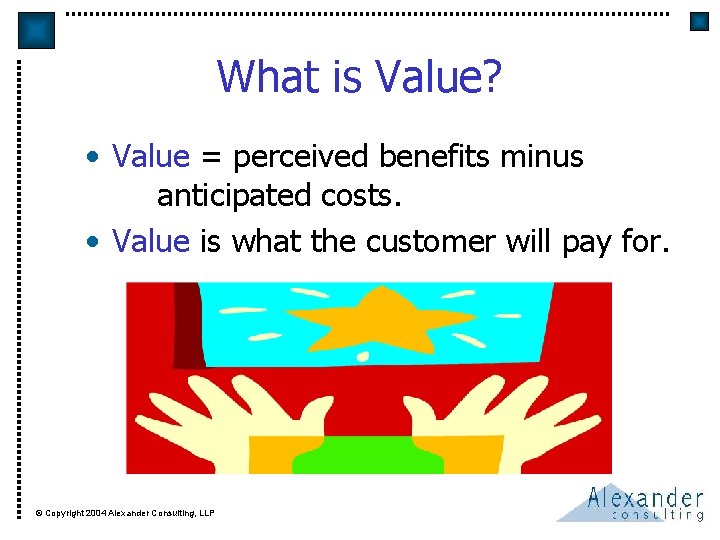 What is Value?

• Value = perceived benefits minus anticipated costs.

• Value is what the customer will pay for.

© Copyright 2004 Alexander Consulting, LLP

Alexander consulting